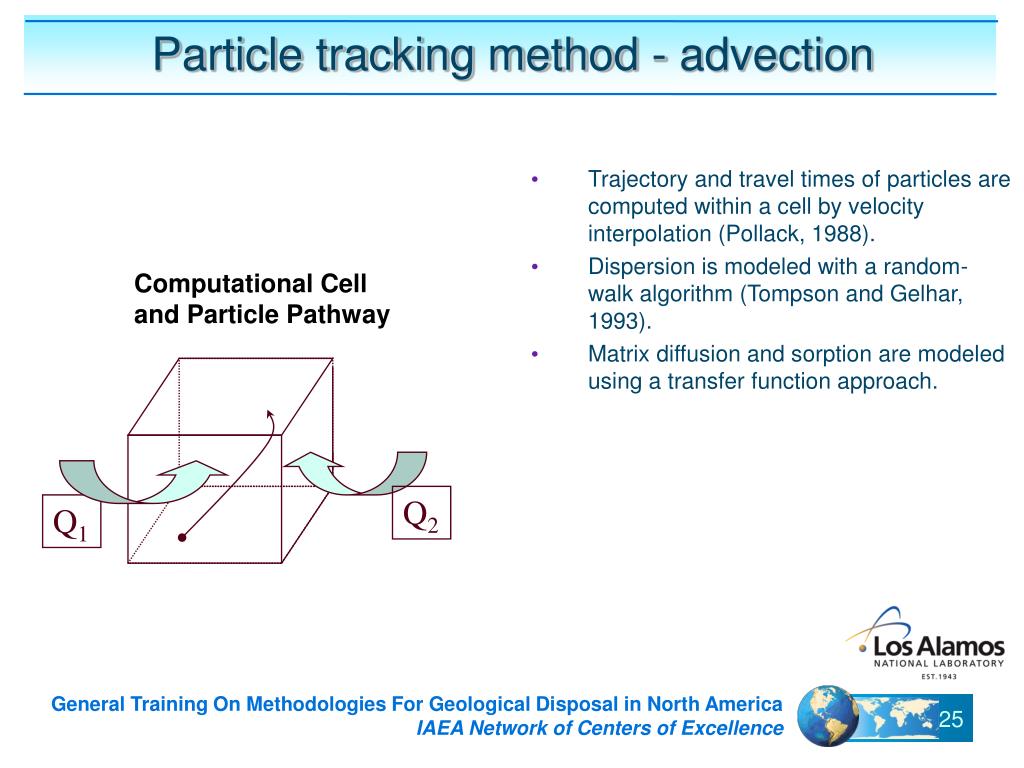 Particle tracking method - advection

Computational Cell and Particle Pathway

$Q_1$

$Q_2$

• Trajectory and travel times of particles are computed within a cell by velocity interpolation (Pollack, 1988).

• Dispersion is modeled with a random-walk algorithm (Tompson and Gelhar, 1993).

• Matrix diffusion and sorption are modeled using a transfer function approach.

Los Alamos
NATIONAL LABORATORY
EST. 1943

General Training On Methodologies For Geological Disposal in North America
IAEA Network of Centers of Excellence

25